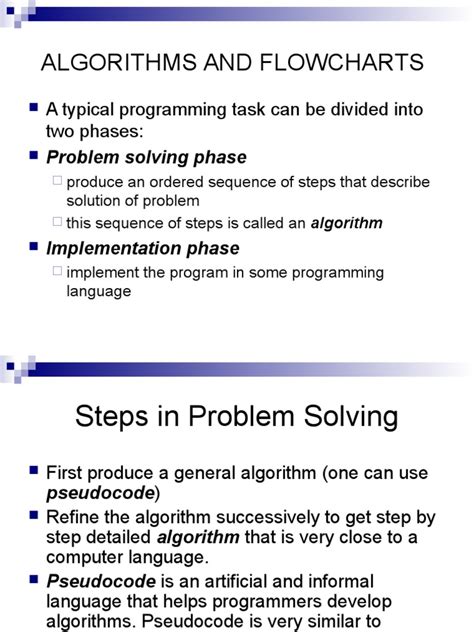 ALGORITHMS AND FLOWCHARTS

A typical programming task can be divided into two phases:

Problem solving phase

produce an ordered sequence of steps that describe solution of problem

this sequence of steps is called an algorithm

Implementation phase

implement the program in some programming language

Steps in Problem Solving

First produce a general algorithm (one can use pseudocode)

Refine the algorithm successively to get step by step detailed algorithm that is very close to a computer language.

Pseudocode is an artificial and informal language that helps programmers develop algorithms. Pseudocode is very similar to